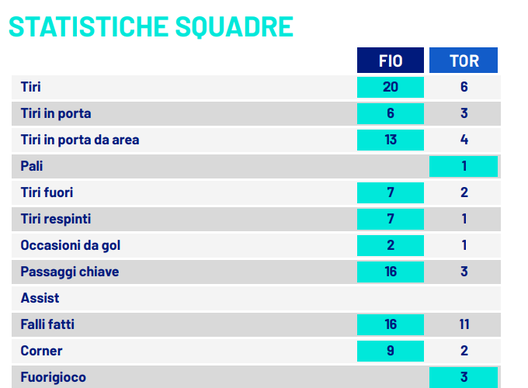 STATISTICHE SQUADRE

| | FIO | TOR |
|---|---|---|
| Tiri | 20 | 6 |
| Tiri in porta | 6 | 3 |
| Tiri in porta da area | 13 | 4 |
| Pali | | 1 |
| Tiri fuori | 7 | 2 |
| Tiri respinti | 7 | 1 |
| Occasioni da gol | 2 | 1 |
| Passaggi chiave | 16 | 3 |
| Assist | | |
| Falli fatti | 16 | 11 |
| Corner | 9 | 2 |
| Fuorigioco | | 3 |